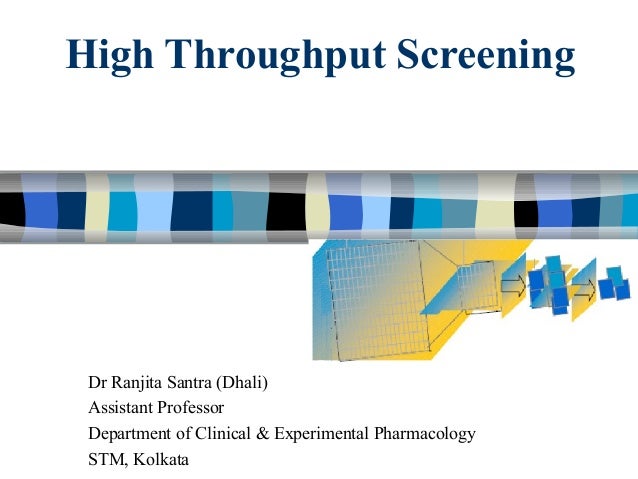 High Throughput Screening

Dr Ranjita Santra (Dhali)
Assistant Professor
Department of Clinical & Experimental Pharmacology
STM, Kolkata